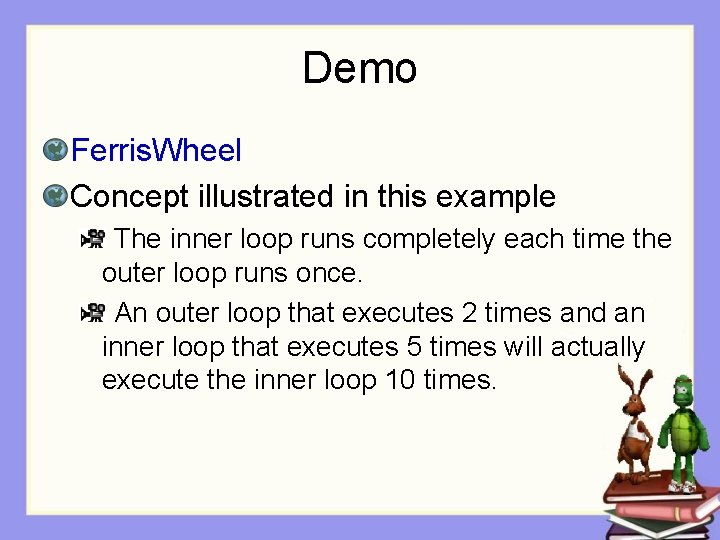 Demo

FerrisWheel

Concept illustrated in this example

The inner loop runs completely each time the outer loop runs once.

An outer loop that executes 2 times and an inner loop that executes 5 times will actually execute the inner loop 10 times.